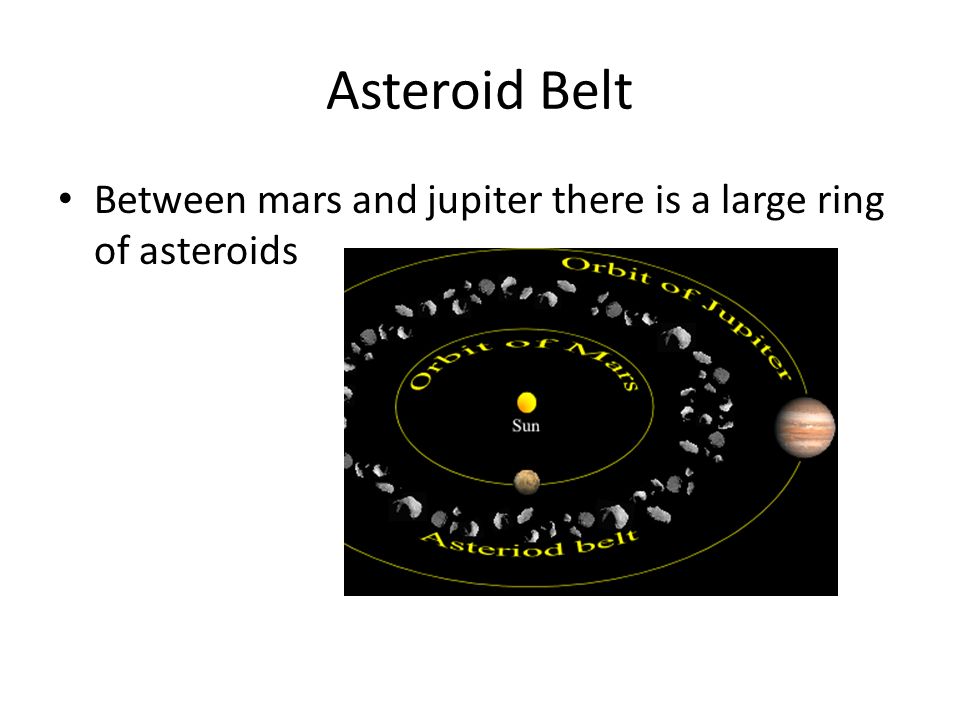 Asteroid Belt

• Between mars and jupiter there is a large ring of asteroids

Orbit of Jupiter

Orbit of Mars

Sun

Asteriod belt